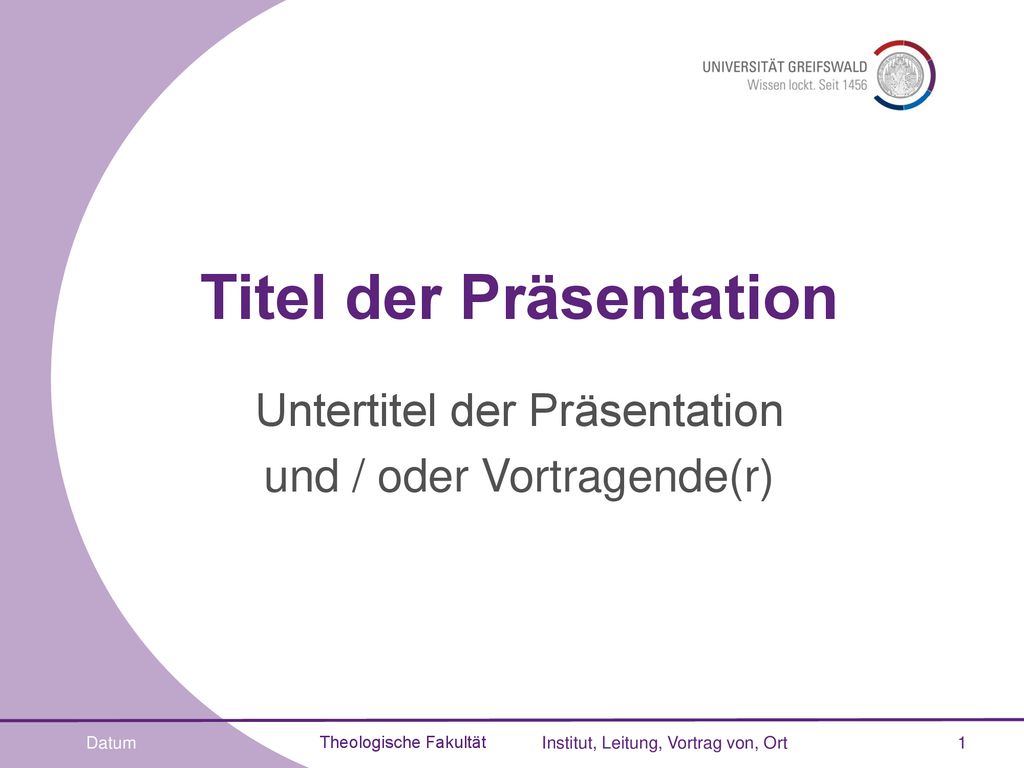 UNIVERSITÄT GREIFSWALD
Wissen lockt. Seit 1456

Titel der Präsentation

Untertitel der Präsentation
und / oder Vortragende(r)

Datum
Theologische Fakultät
Institut, Leitung, Vortrag von, Ort
1